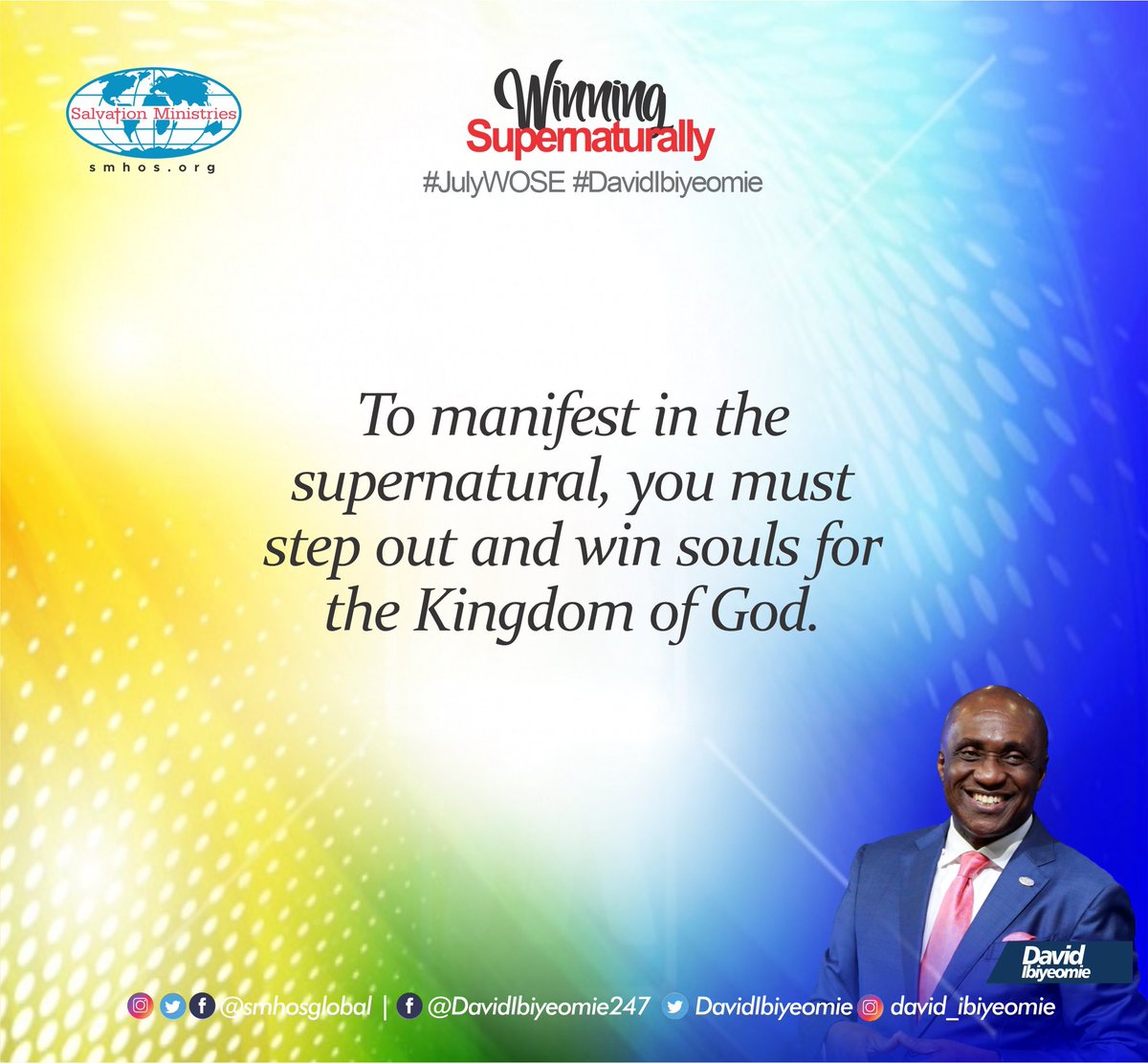 Salvation Ministries
smhos.org

Winning
Supernaturally
#JulyWOSE #DavidIbiyeomie

To manifest in the supernatural, you must step out and win souls for the Kingdom of God.

David
Ibiyeomie

@smhosglobal | @DavidIbiyeomie247 DavidIbiyeomie david_ibiyeomie